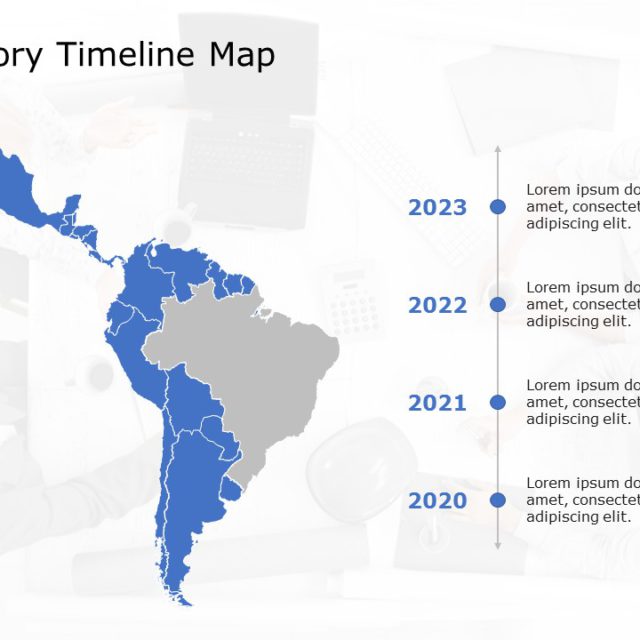 ory Timeline Map

2023
Lorem ipsum do amet, consectet adipiscing elit.

2022
Lorem ipsum do amet, consectet adipiscing elit.

2021
Lorem ipsum do amet, consectet adipiscing elit.

2020
Lorem ipsum do amet, consectet adipiscing elit.